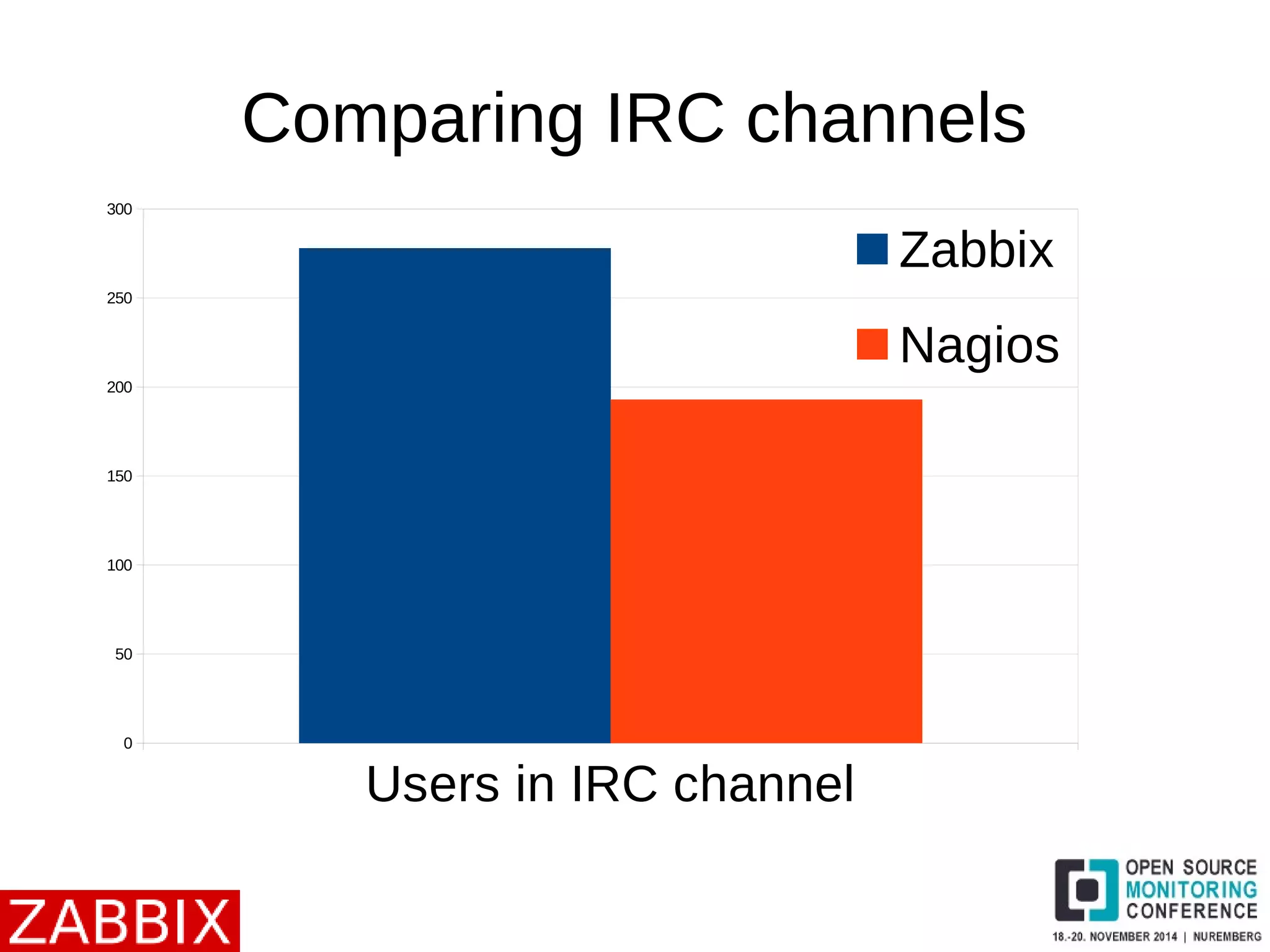 Comparing IRC channels

300
250
200
150
100
50
0

Zabbix
Nagios

Users in IRC channel

ZABBIX

OPEN SOURCE MONITORING CONFERENCE
18.-20. NOVEMBER 2014 | NUREMBERG